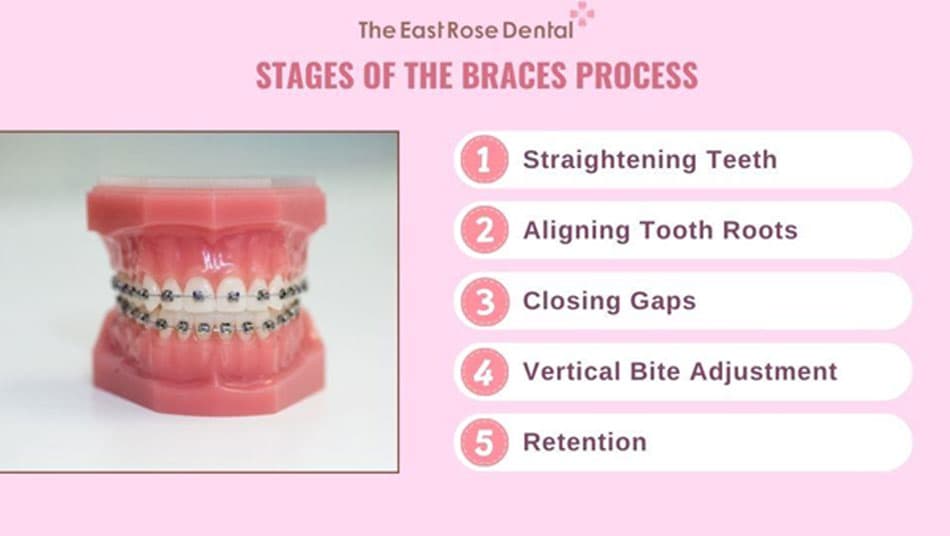 The East Rose Dental

STAGES OF THE BRACES PROCESS

1 Straightening Teeth

2 Aligning Tooth Roots

3 Closing Gaps

4 Vertical Bite Adjustment

5 Retention